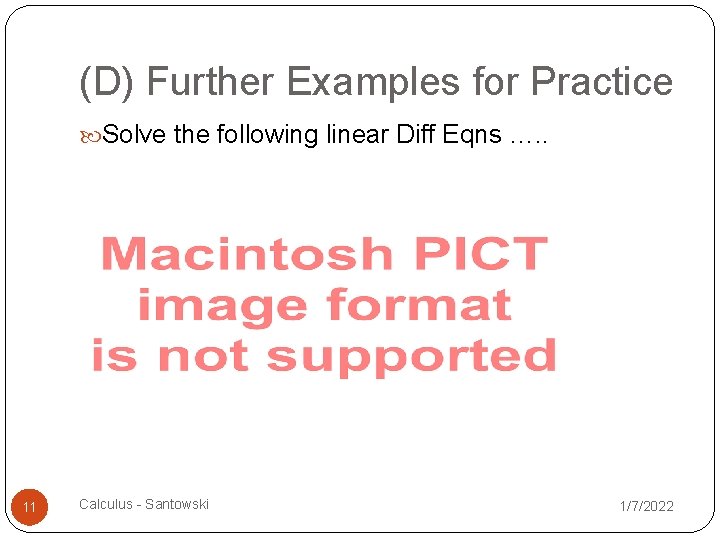 (D) Further Examples for Practice

Solve the following linear Diff Eqns …..

Macintosh PICT image format is not supported

11

Calculus - Santowski

1/7/2022